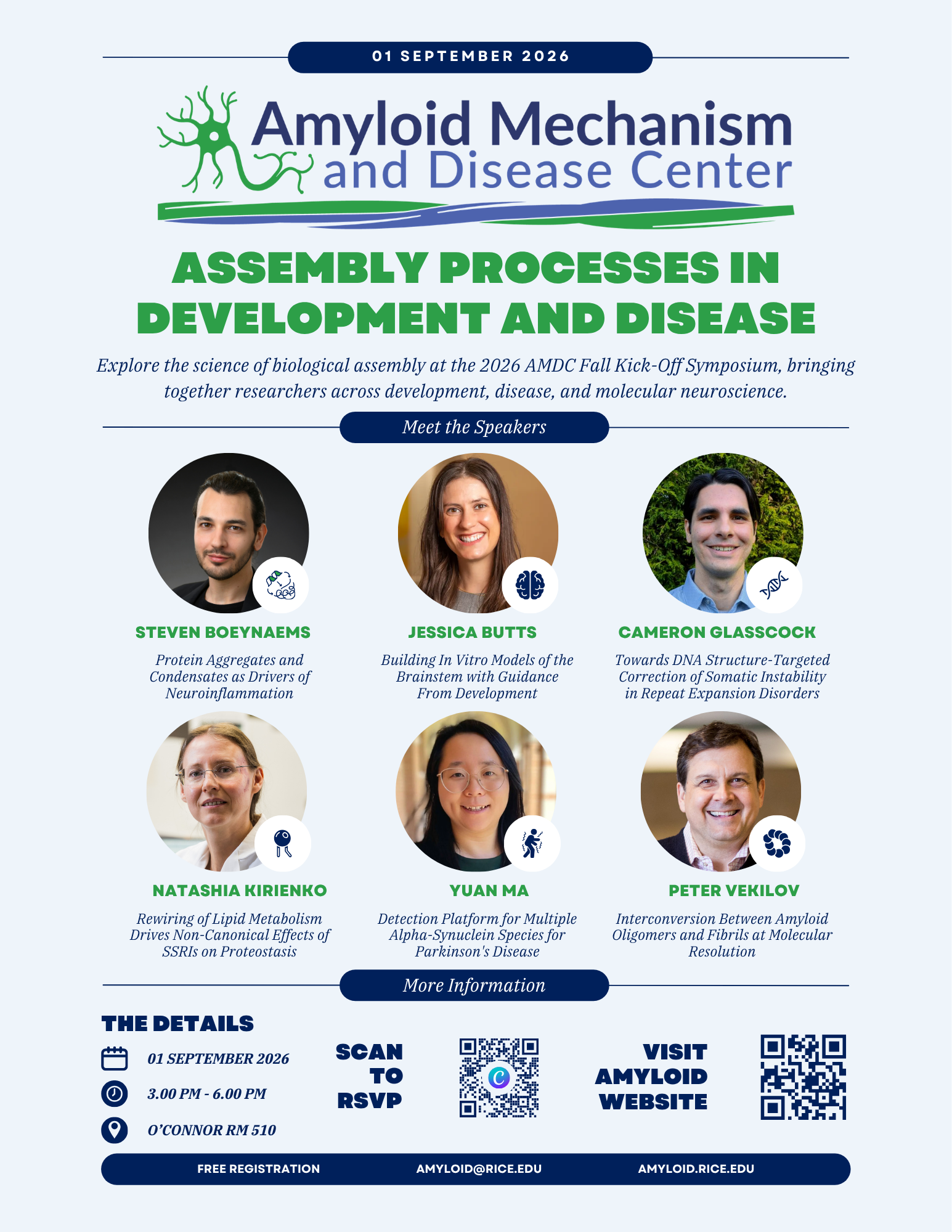 01 SEPTEMBER 2026

Amyloid Mechanism and Disease Center

ASSEMBLY PROCESSES IN DEVELOPMENT AND DISEASE

Explore the science of biological assembly at the 2026 AMDC Fall Kick-Off Symposium, bringing together researchers across development, disease, and molecular neuroscience.

Meet the Speakers

STEVEN BOEYNAEMS

Protein Aggregates and Condensates as Drivers of Neuroinflammation

JESSICA BUTTS

Building In Vitro Models of the Brainstem with Guidance From Development

CAMERON GLASSCOCK

Towards DNA Structure-Targeted Correction of Somatic Instability in Repeat Expansion Disorders

NATASHIA KIRIENKO

Rewiring of Lipid Metabolism Drives Non-Canonical Effects of SSRIs on Proteostasis

YUAN MA

Detection Platform for Multiple Alpha-Synuclein Species for Parkinson's Disease

PETER VEKILOV

Interconversion Between Amyloid Oligomers and Fibrils at Molecular Resolution

More Information

THE DETAILS

01 SEPTEMBER 2026

3.00 PM - 6.00 PM

O'CONNOR RM 510

SCAN TO RSVP

VISIT AMYLOID WEBSITE

FREE REGISTRATION AMYLOID@RICE.EDU AMYLOID.RICE.EDU